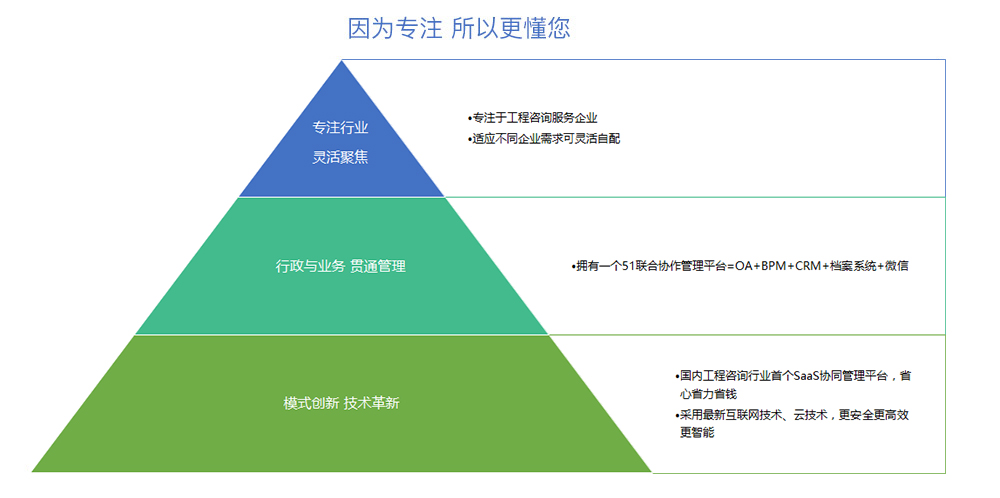 因为专注 所以更懂您

专注行业
灵活聚焦

•专注于工程咨询服务企业
•适应不同企业需求可灵活自配

行政与业务 贯通管理

•拥有一个51联合协作管理平台=OA+BPM+CRM+档案系统+微信

模式创新 技术革新

•国内工程咨询行业首个SaaS协同管理平台，省心省力省钱
•采用最新互联网技术、云技术，更安全更高效更智能